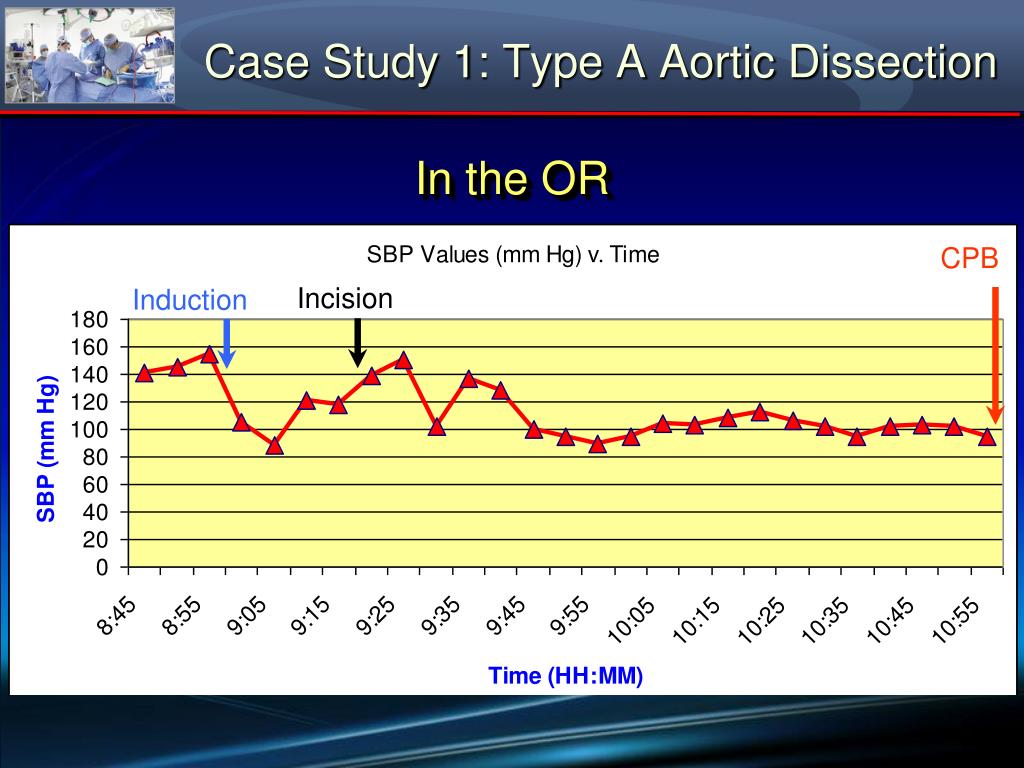 Case Study 1: Type A Aortic Dissection

In the OR

SBP Values (mm Hg) v. Time

CPB

Induction

Incision

SBP (mm Hg)

180
160
140
120
100
80
60
40
20
0

8:45
8:55
9:05
9:15
9:25
9:35
9:45
9:55
10:05
10:15
10:25
10:35
10:45
10:55

Time (HH:MM)